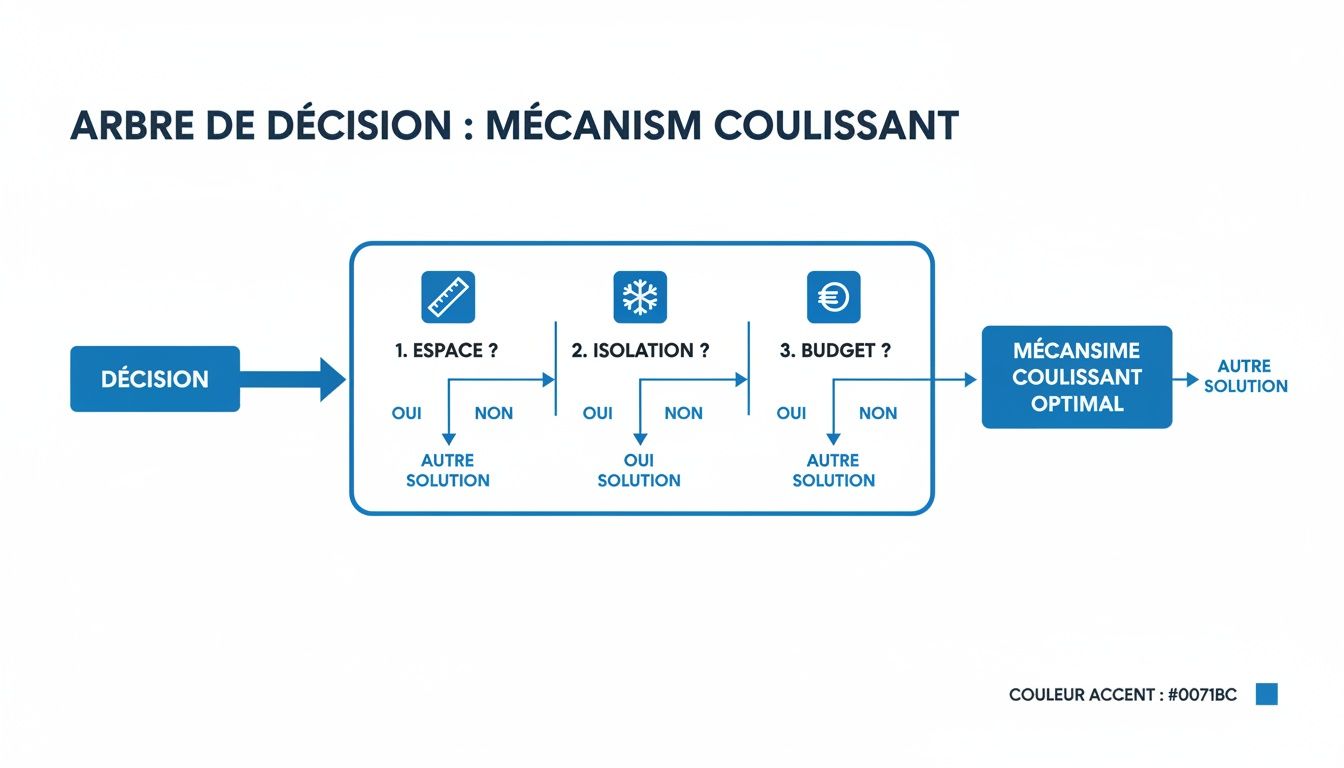 ARBRE DE DÉCISION : MÉCANISM COULISSANT

DÉCISION

1. ESPACE ?

OUI NON

AUTRE SOLUTION

2. ISOLATION ?

OUI NON

OUI SOLUTION

3. BUDGET ?

OUI NON

AUTRE SOLUTION

MÉCANSIME COULISSANT OPTIMAL

AUTRE SOLUTION

COULEUR ACCENT : #0071BC